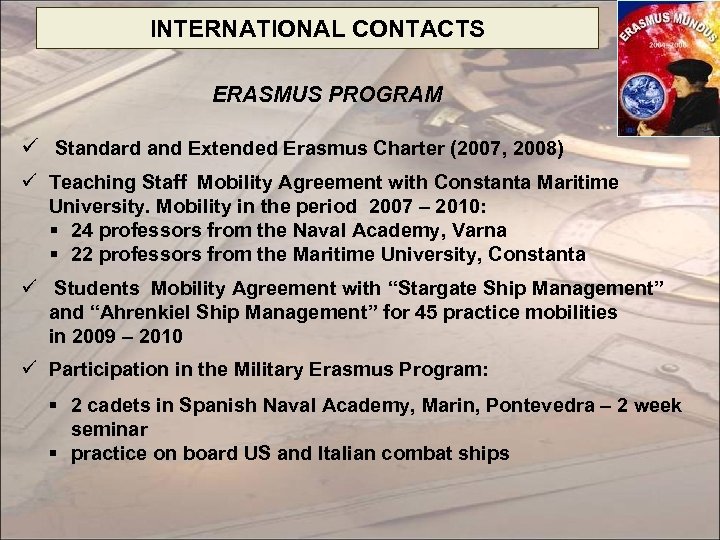 INTERNATIONAL CONTACTS

ERASMUS MUNDUS
2004-2008

ERASMUS PROGRAM

✓ Standard and Extended Erasmus Charter (2007, 2008)

✓ Teaching Staff Mobility Agreement with Constanta Maritime University. Mobility in the period 2007 – 2010:
▪ 24 professors from the Naval Academy, Varna
▪ 22 professors from the Maritime University, Constanta

✓ Students Mobility Agreement with “Stargate Ship Management” and “Ahrenkiel Ship Management” for 45 practice mobilities in 2009 – 2010

✓ Participation in the Military Erasmus Program:
▪ 2 cadets in Spanish Naval Academy, Marin, Pontevedra – 2 week seminar
▪ practice on board US and Italian combat ships